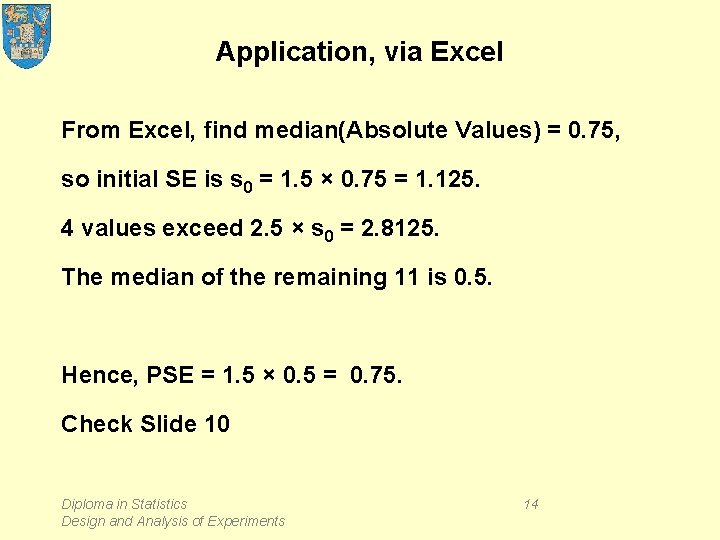 Application, via Excel

From Excel, find median(Absolute Values) = 0.75,

so initial SE is $s_0 = 1.5 \times 0.75 = 1.125$.

4 values exceed $2.5 \times s_0 = 2.8125$.

The median of the remaining 11 is 0.5.

Hence, PSE = $1.5 \times 0.5 = 0.75$.

Check Slide 10

Diploma in Statistics
Design and Analysis of Experiments

14